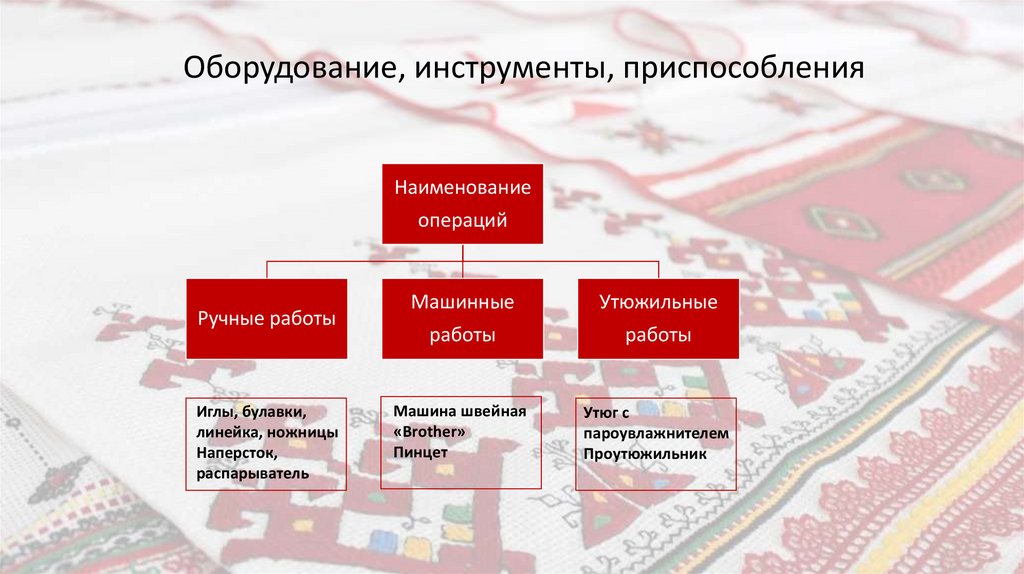 Оборудование, инструменты, приспособления

Наименование операций

Ручные работы

Машинные работы

Утюжильные работы

Иглы, булавки, линейка, ножницы Наперсток, распарыватель

Машина швейная «Brother» Пинцет

Утюг с пароувлажнителем Проутюжильник